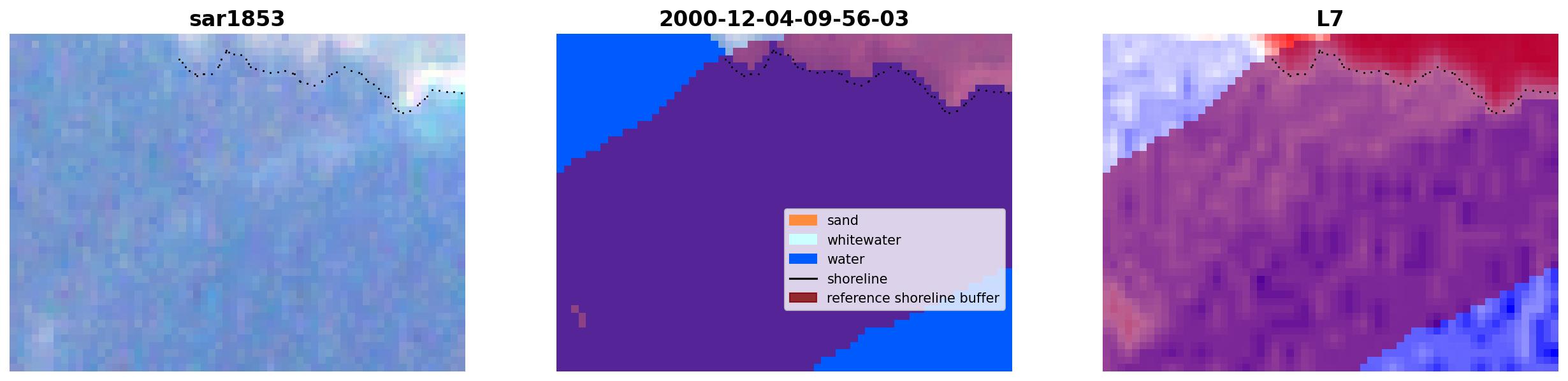 sar1853

2000-12-04-09-56-03

sand
whitewater
water
shoreline
reference shoreline buffer

L7